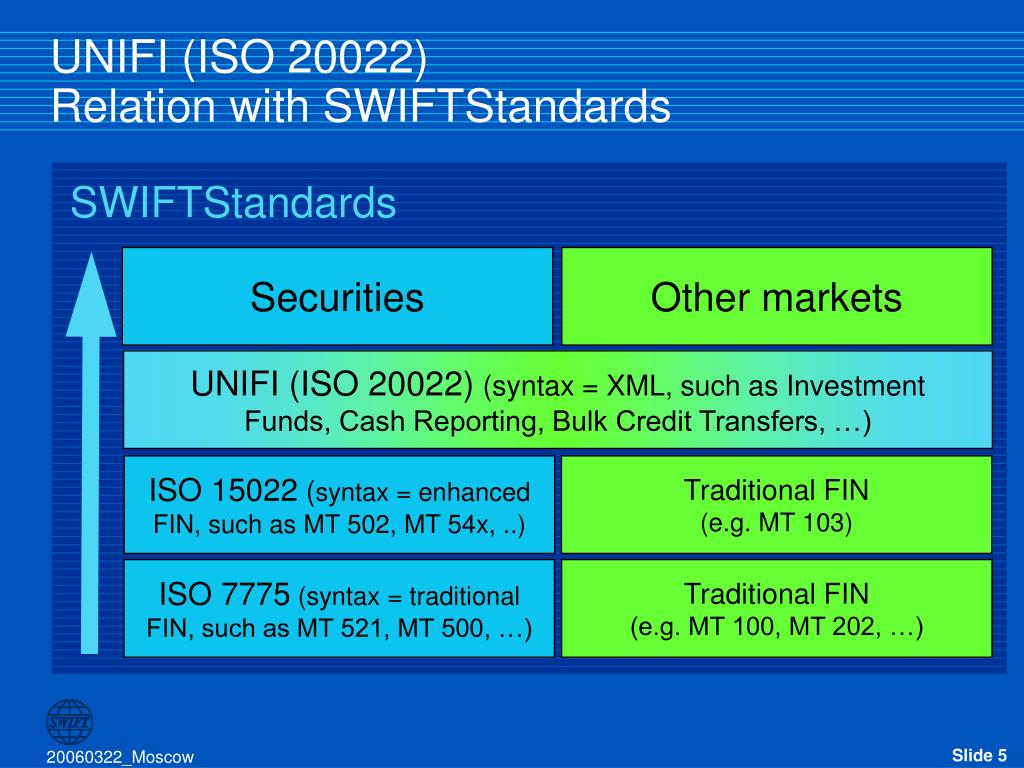 UNIFI (ISO 20022)
Relation with SWIFTStandards

SWIFTStandards

Securities

Other markets

UNIFI (ISO 20022) (syntax = XML, such as Investment Funds, Cash Reporting, Bulk Credit Transfers, …)

ISO 15022 (syntax = enhanced FIN, such as MT 502, MT 54x, ..)

Traditional FIN (e.g. MT 103)

ISO 7775 (syntax = traditional FIN, such as MT 521, MT 500, …)

Traditional FIN (e.g. MT 100, MT 202, …)

SWIFT

20060322_Moscow

Slide 5